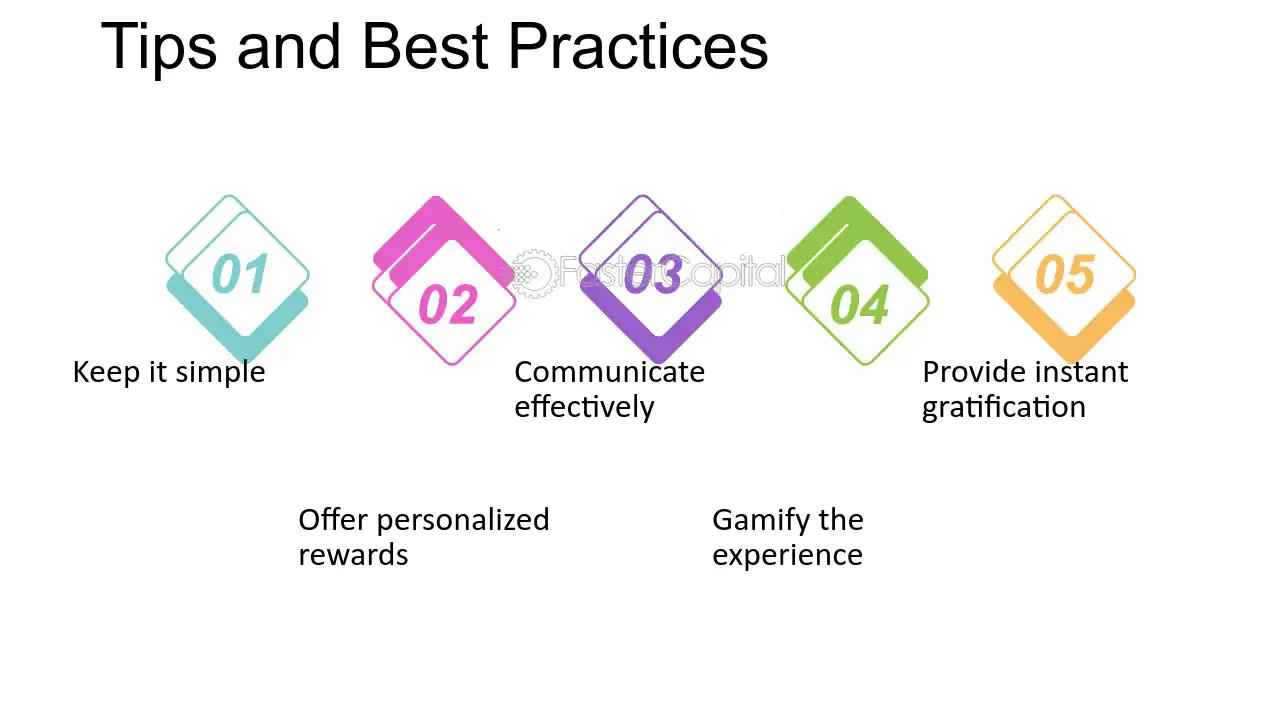 Tips and Best Practices

01

Keep it simple

02

Offer personalized rewards

03

Communicate effectively

04

Gamify the experience

05

Provide instant gratification

FasterCapital